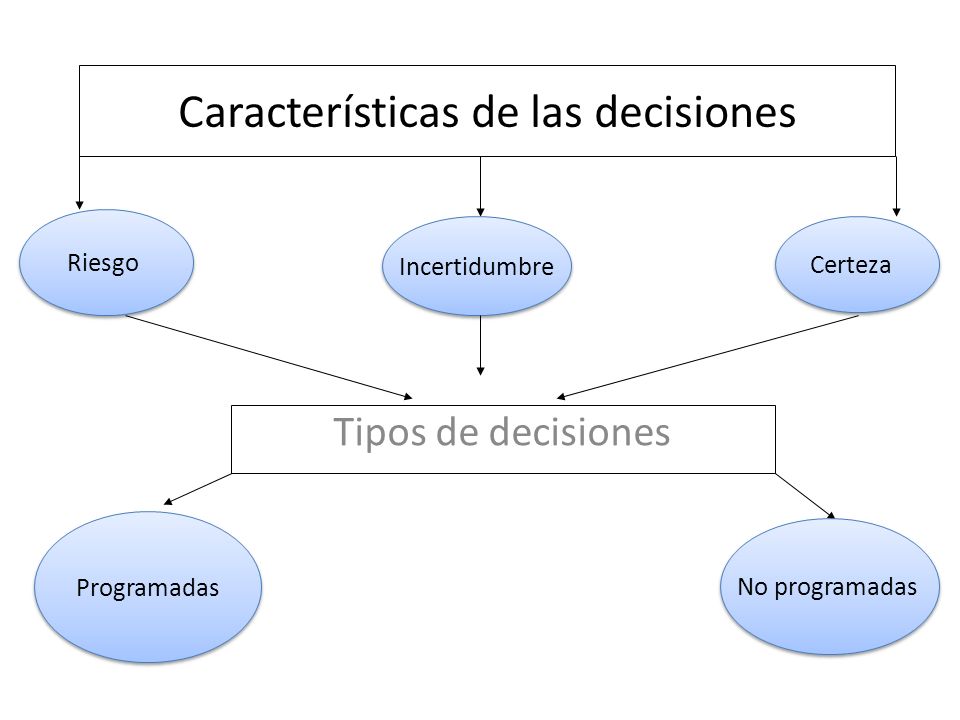 Características de las decisiones

Riesgo

Incertidumbre

Certeza

Tipos de decisiones

Programadas

No programadas